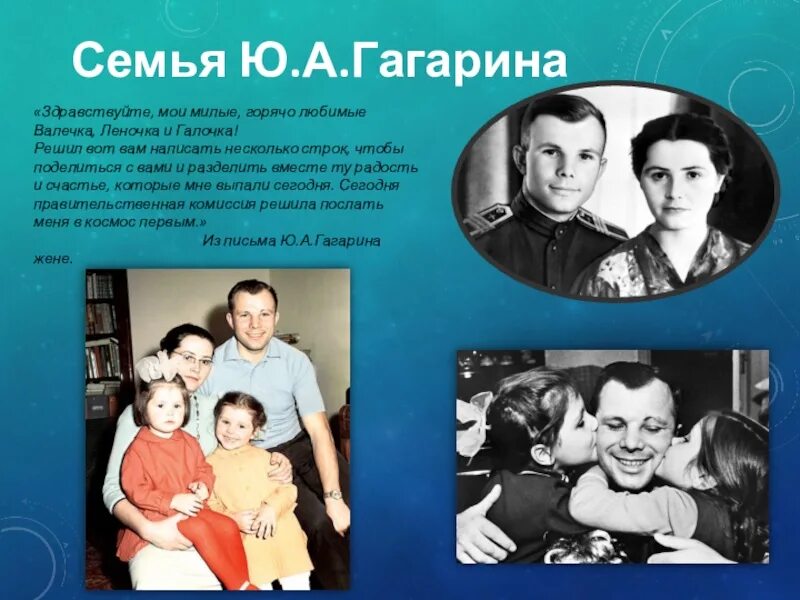 Семья Ю.А.Гагарина

«Здравствуйте, мои милые, горячо любимые Валечка, Леночка и Галочка!
Решил вот вам написать несколько строк, чтобы поделиться с вами и разделить вместе ту радость и счастье, которые мне выпали сегодня. Сегодня правительственная комиссия решила послать меня в космос первым.»
Из письма Ю.А.Гагарина жене.